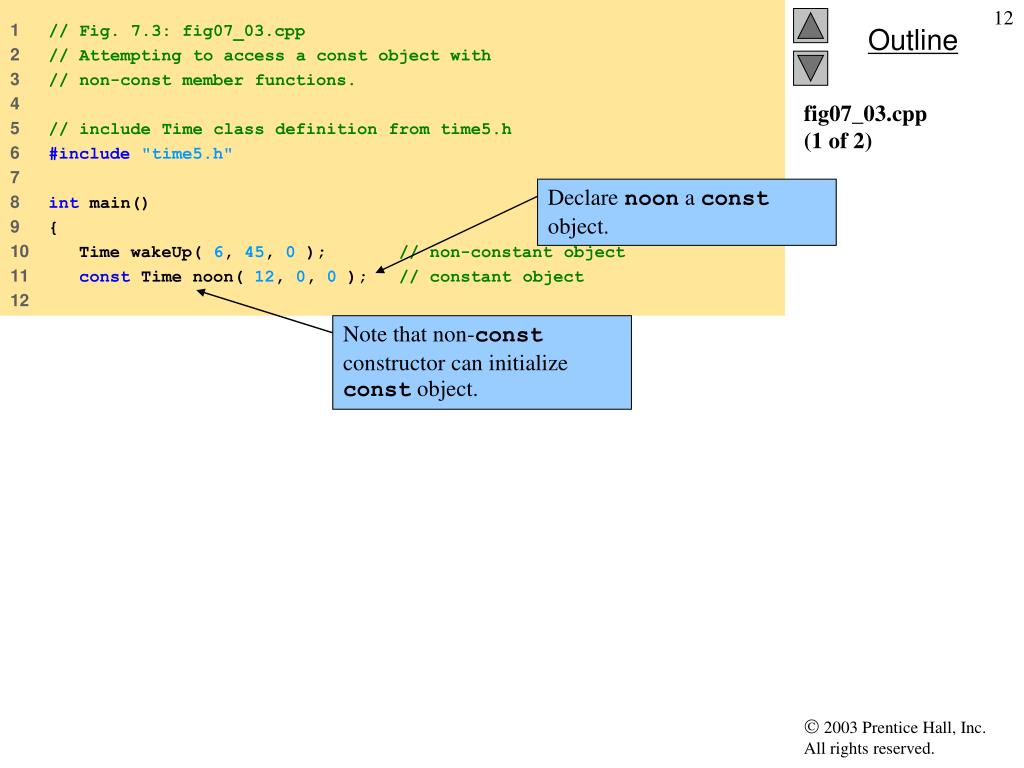 1 // Fig. 7.3: fig07_03.cpp
2 // Attempting to access a const object with
3 // non-const member functions.
4
5 // include Time class definition from time5.h
6 #include "time5.h"
7
8 int main()
9 {
10 Time wakeUp( 6, 45, 0 ); // non-constant object
11 const Time noon( 12, 0, 0 ); // constant object
12

Declare noon a const object.

Note that non-const constructor can initialize const object.

12

Outline

fig07_03.cpp
(1 of 2)

© 2003 Prentice Hall, Inc.
All rights reserved.